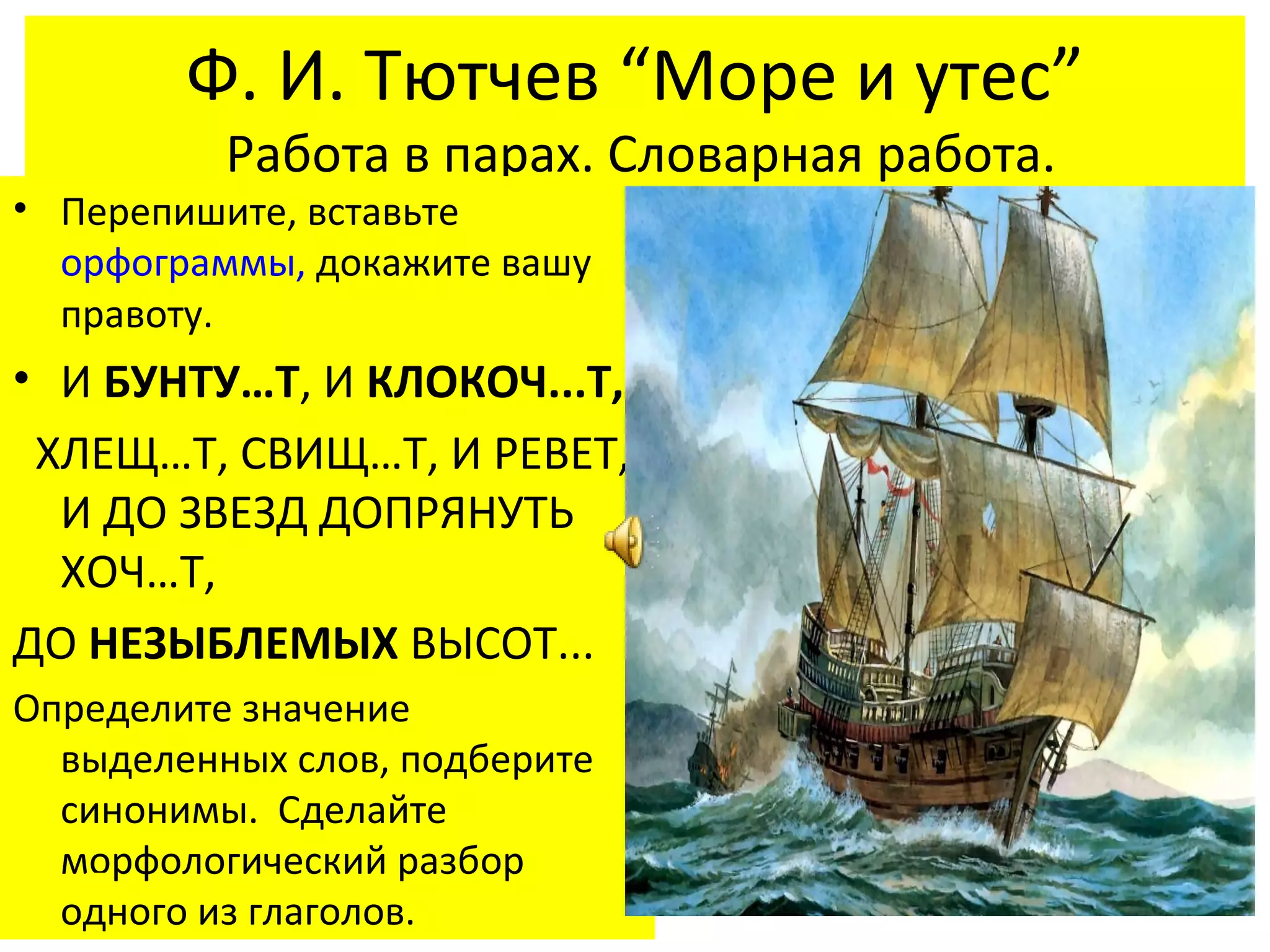 Ф. И. Тютчев “Море и утес”

Работа в парах. Словарная работа.

• Перепишите, вставьте орфограммы, докажите вашу правоту.

• И БУНТУ…Т, И КЛОКОЧ…Т,

ХЛЕЩ…Т, СВИЩ…Т, И РЕВЕТ, И ДО ЗВЕЗД ДОПРЯНУТЬ ХОЧ…Т,

ДО НЕЗЫБЛЕМЫХ ВЫСОТ...

Определите значение выделенных слов, подберите синонимы. Сделайте морфологический разбор одного из глаголов.